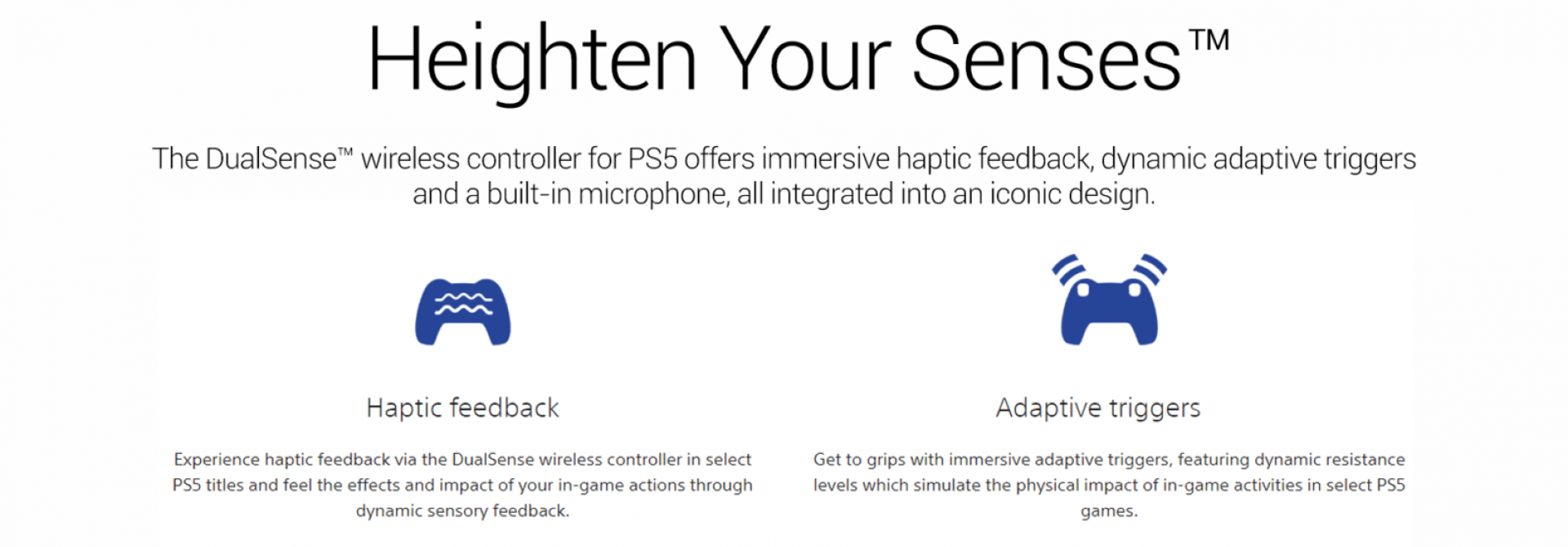 Heighten Your Senses™

The DualSense™ wireless controller for PS5 offers immersive haptic feedback, dynamic adaptive triggers and a built-in microphone, all integrated into an iconic design.

Haptic feedback

Experience haptic feedback via the DualSense wireless controller in select PS5 titles and feel the effects and impact of your in-game actions through dynamic sensory feedback.

Adaptive triggers

Get to grips with immersive adaptive triggers, featuring dynamic resistance levels which simulate the physical impact of in-game activities in select PS5 games.